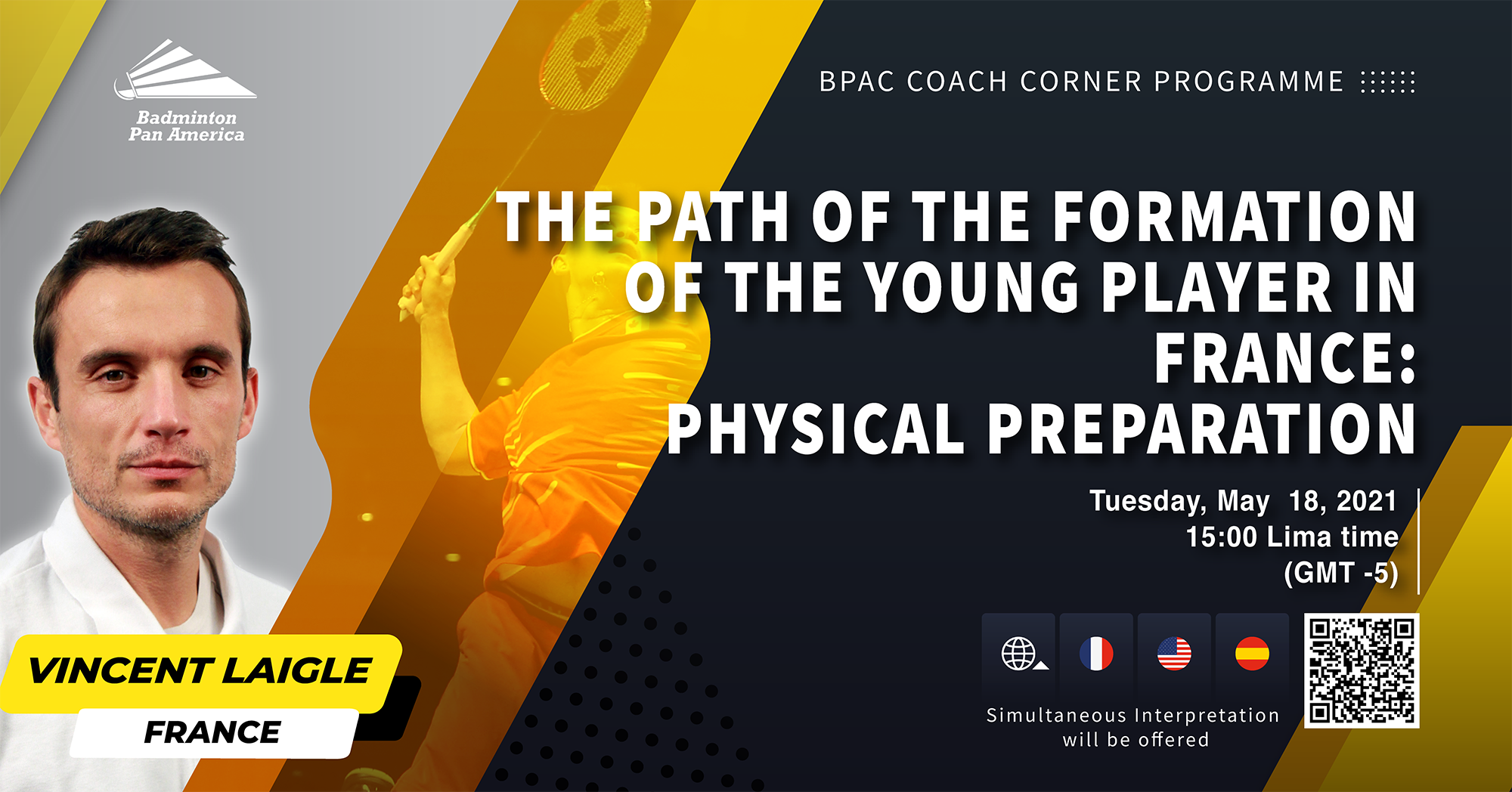 Badminton Pan America

BPAC COACH CORNER PROGRAMME

THE PATH OF THE FORMATION OF THE YOUNG PLAYER IN FRANCE: PHYSICAL PREPARATION

Tuesday, May 18, 2021
15:00 Lima time
(GMT -5)

Simultaneous Interpretation will be offered

VINCENT LAIGLE
FRANCE